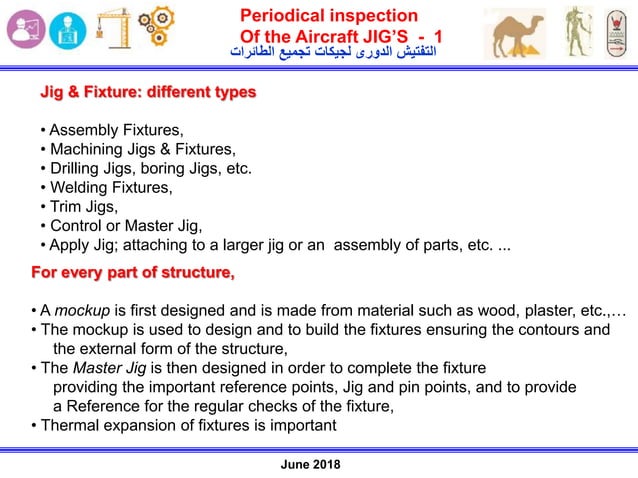 Periodical inspection
Of the Aircraft JIG'S - 1
التفتيش الدورى لجيكات تجميع الطائرات

Jig & Fixture: different types

• Assembly Fixtures,
• Machining Jigs & Fixtures,
• Drilling Jigs, boring Jigs, etc.
• Welding Fixtures,
• Trim Jigs,
• Control or Master Jig,
• Apply Jig; attaching to a larger jig or an assembly of parts, etc. ...

For every part of structure,

• A mockup is first designed and is made from material such as wood, plaster, etc.,…
• The mockup is used to design and to build the fixtures ensuring the contours and the external form of the structure,
• The Master Jig is then designed in order to complete the fixture providing the important reference points, Jig and pin points, and to provide a Reference for the regular checks of the fixture,
• Thermal expansion of fixtures is important

June 2018